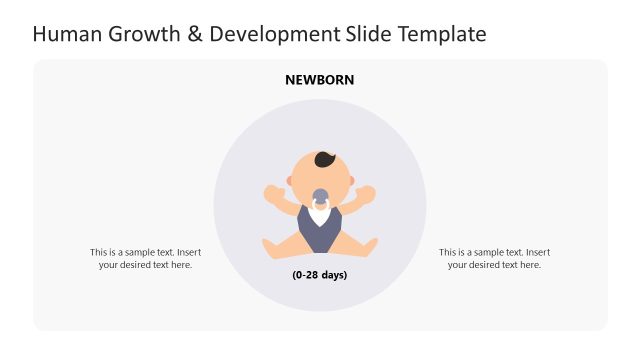 Human Growth & Development Slide Template

NEWBORN

This is a sample text. Insert your desired text here.

(0-28 days)

This is a sample text. Insert your desired text here.